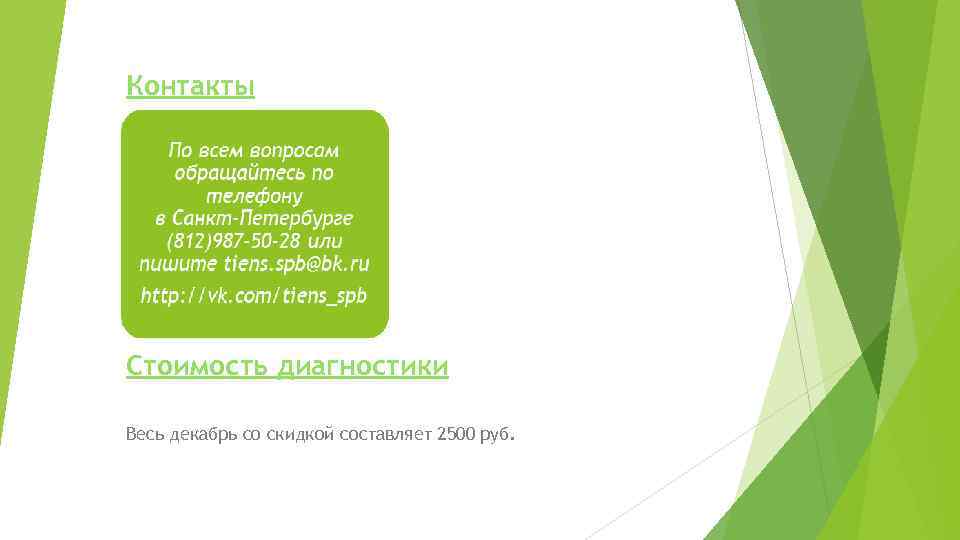 Контакты

По всем вопросам обращайтесь по телефону в Санкт-Петербурге (812)987-50-28 или пишите tiens.spb@bk.ru

http://vk.com/tiens_spb

Стоимость диагностики

Весь декабрь со скидкой составляет 2500 руб.